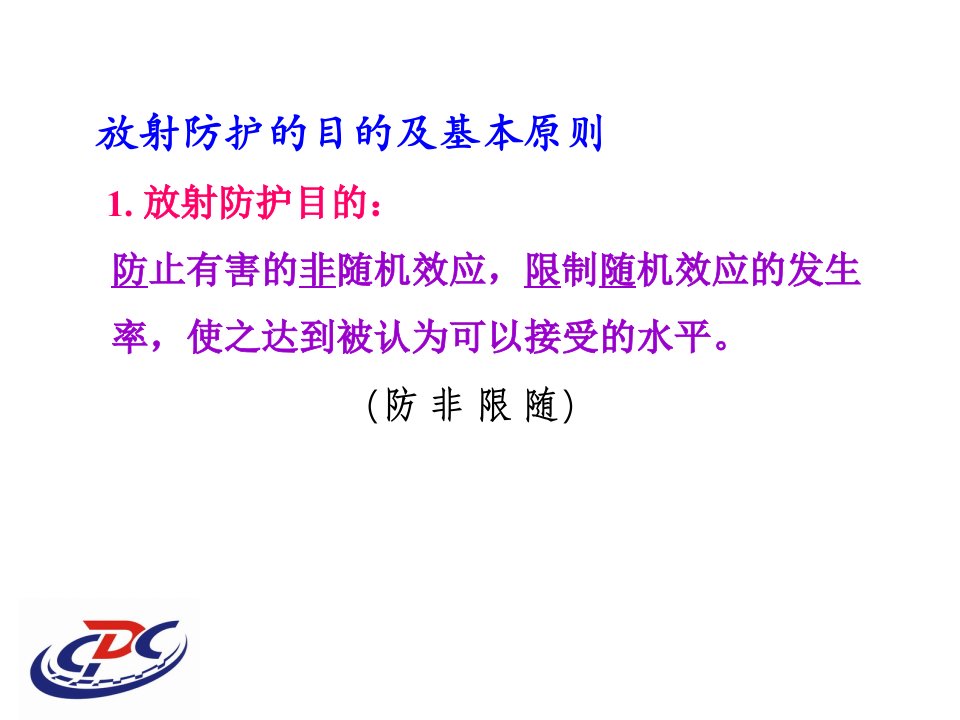 放射防护的目的及基本原则

1. 放射防护目的：

防止有害的非随机效应，限制随机效应的发生率，使之达到被认为可以接受的水平。

（防 非 限 随）

CDC